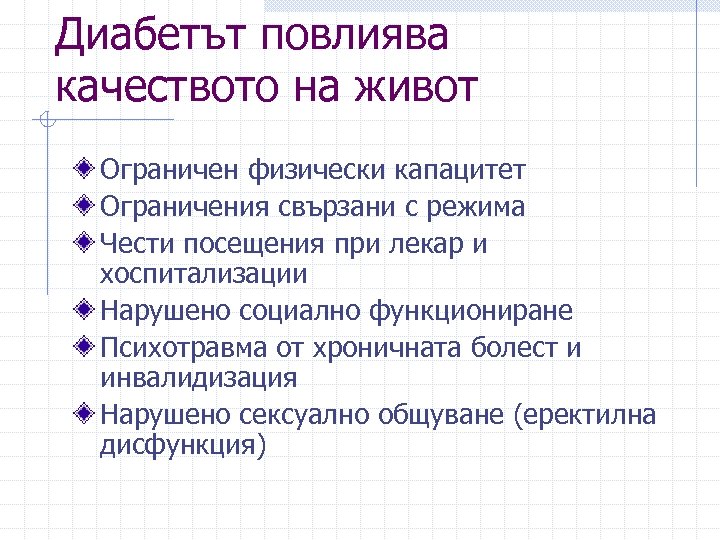 Диабетът повлиява качеството на живот

Ограничен физически капацитет

Ограничения свързани с режима

Чести посещения при лекар и хоспитализации

Нарушено социално функциониране

Психотравма от хроничната болест и инвалидизация

Нарушено сексуално общуване (еректилна дисфункция)